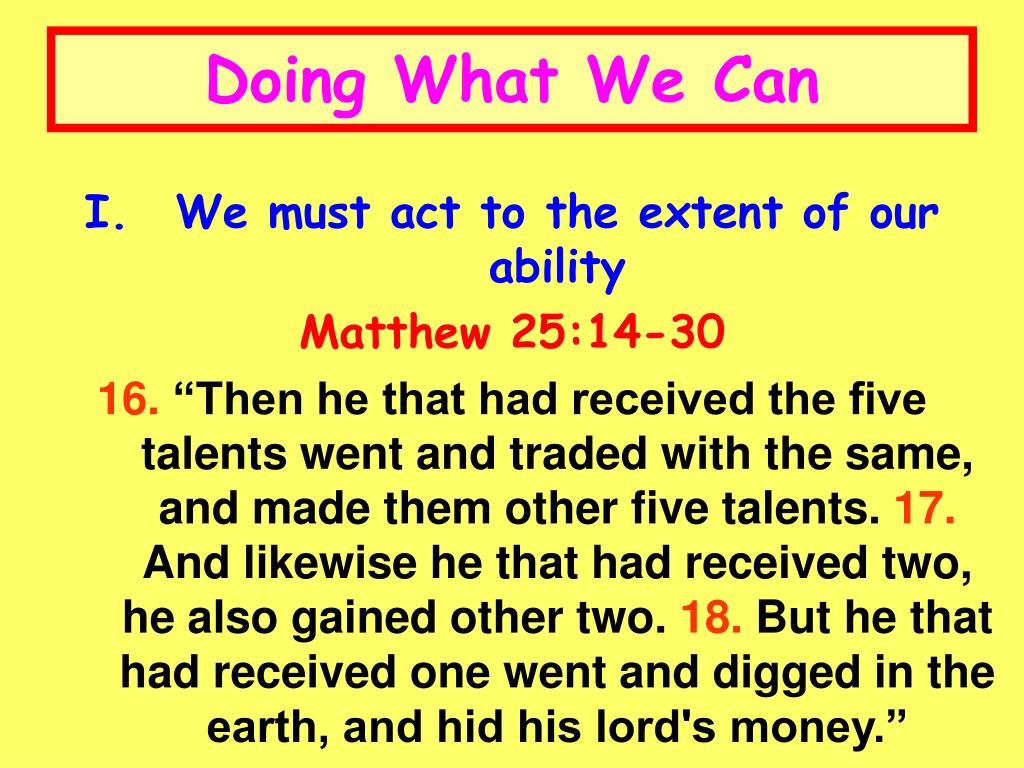 Doing What We Can

I. We must act to the extent of our ability

Matthew 25:14-30

16. “Then he that had received the five talents went and traded with the same, and made them other five talents. 17. And likewise he that had received two, he also gained other two. 18. But he that had received one went and digged in the earth, and hid his lord's money.”